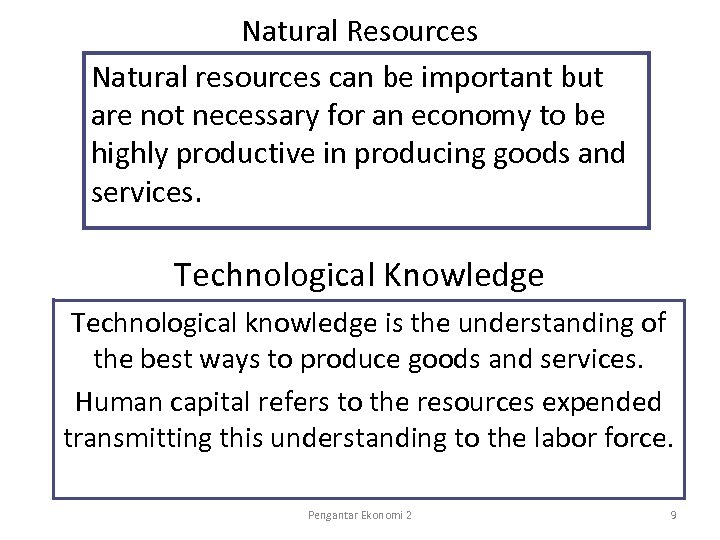 Natural Resources

Natural resources can be important but are not necessary for an economy to be highly productive in producing goods and services.

Technological Knowledge

Technological knowledge is the understanding of the best ways to produce goods and services.

Human capital refers to the resources expended transmitting this understanding to the labor force.

Pengantar Ekonomi 2

9